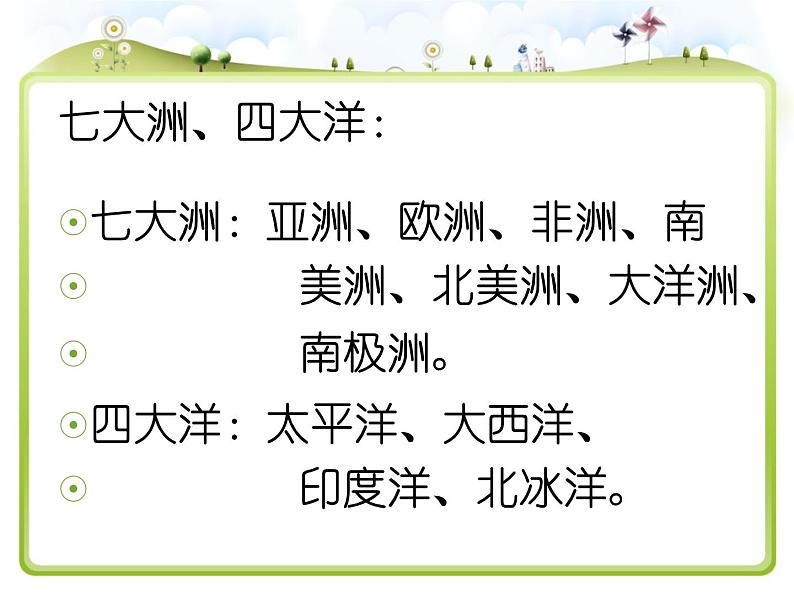 七大洲、四大洋：

七大洲：亚洲、欧洲、非洲、南
美洲、北美洲、大洋洲、
南极洲。

四大洋：太平洋、大西洋、
印度洋、北冰洋。